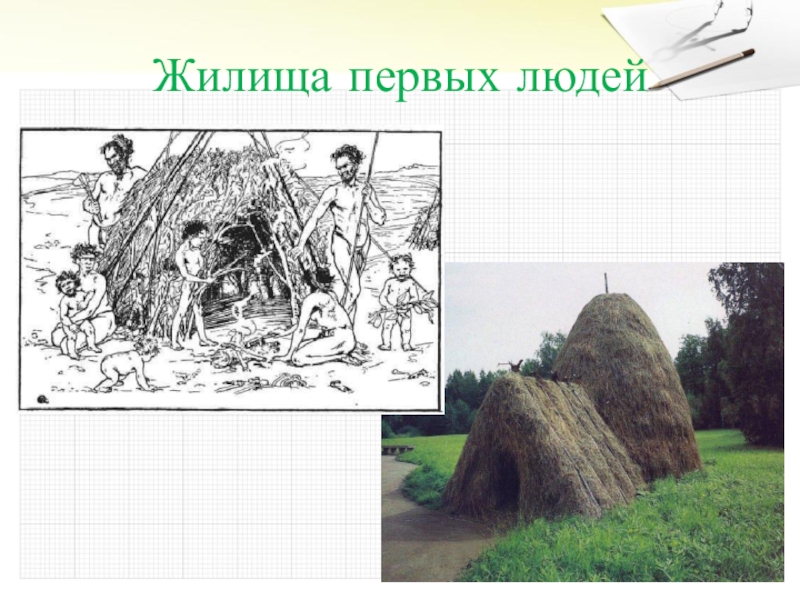 Жилища первых людей